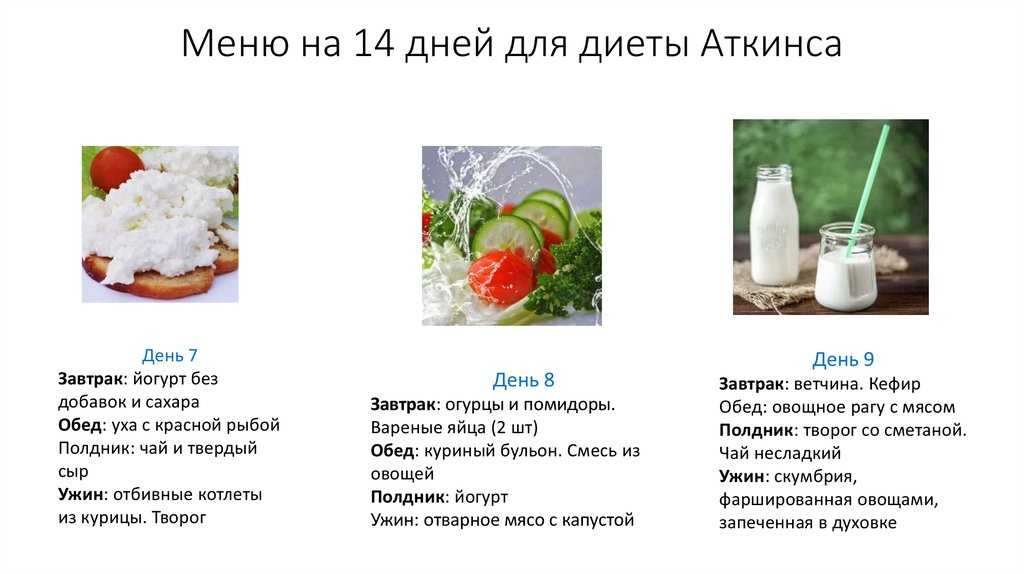 Меню на 14 дней для диеты Аткинса

День 7
Завтрак: йогурт без добавок и сахара
Обед: уха с красной рыбой
Полдник: чай и твердый сыр
Ужин: отбивные котлеты из курицы. Творог

День 8
Завтрак: огурцы и помидоры. Вареные яйца (2 шт)
Обед: куриный бульон. Смесь из овощей
Полдник: йогурт
Ужин: отварное мясо с капустой

День 9
Завтрак: ветчина. Кефир
Обед: овощное рагу с мясом
Полдник: творог со сметаной. Чай несладкий
Ужин: скумбрия, фаршированная овощами, запеченная в духовке